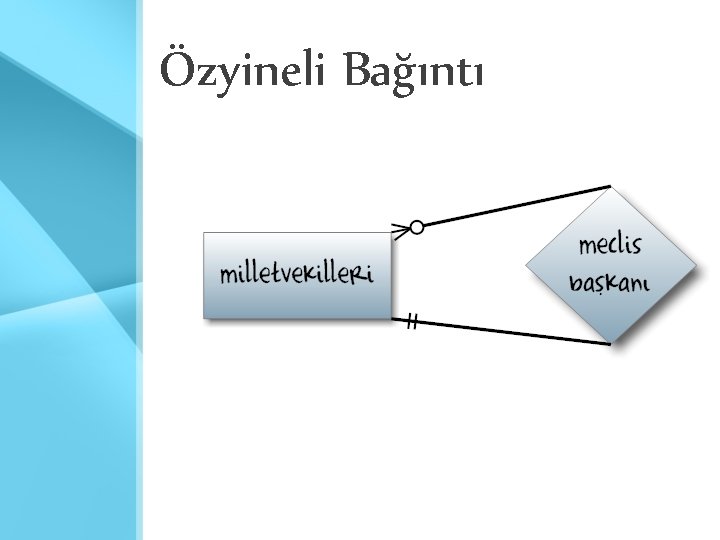 Özyineli Bağıntı

milletvekilleri

meclis başkanı